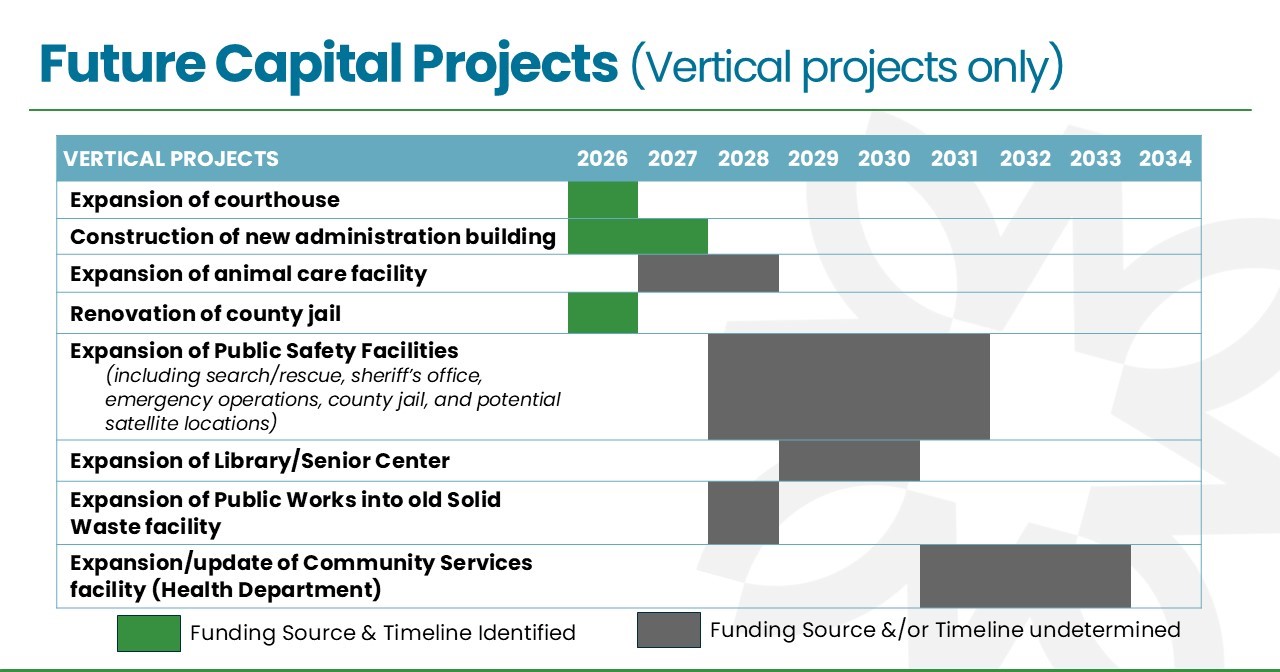 Future Capital Projects (Vertical projects only)

| VERTICAL PROJECTS | 2026 | 2027 | 2028 | 2029 | 2030 | 2031 | 2032 | 2033 | 2034 |
|---|---|---|---|---|---|---|---|---|---|
| Expansion of courthouse | | | | | | | | | |
| Construction of new administration building | | | | | | | | | |
| Expansion of animal care facility | | | | | | | | | |
| Renovation of county jail | | | | | | | | | |
| Expansion of Public Safety Facilities (including search/rescue, sheriff's office, emergency operations, county jail, and potential satellite locations) | | | | | | | | | |
| Expansion of Library/Senior Center | | | | | | | | | |
| Expansion of Public Works into old Solid Waste facility | | | | | | | | | |
| Expansion/update of Community Services facility (Health Department) | | | | | | | | | |

Funding Source & Timeline Identified

Funding Source &/or Timeline undetermined